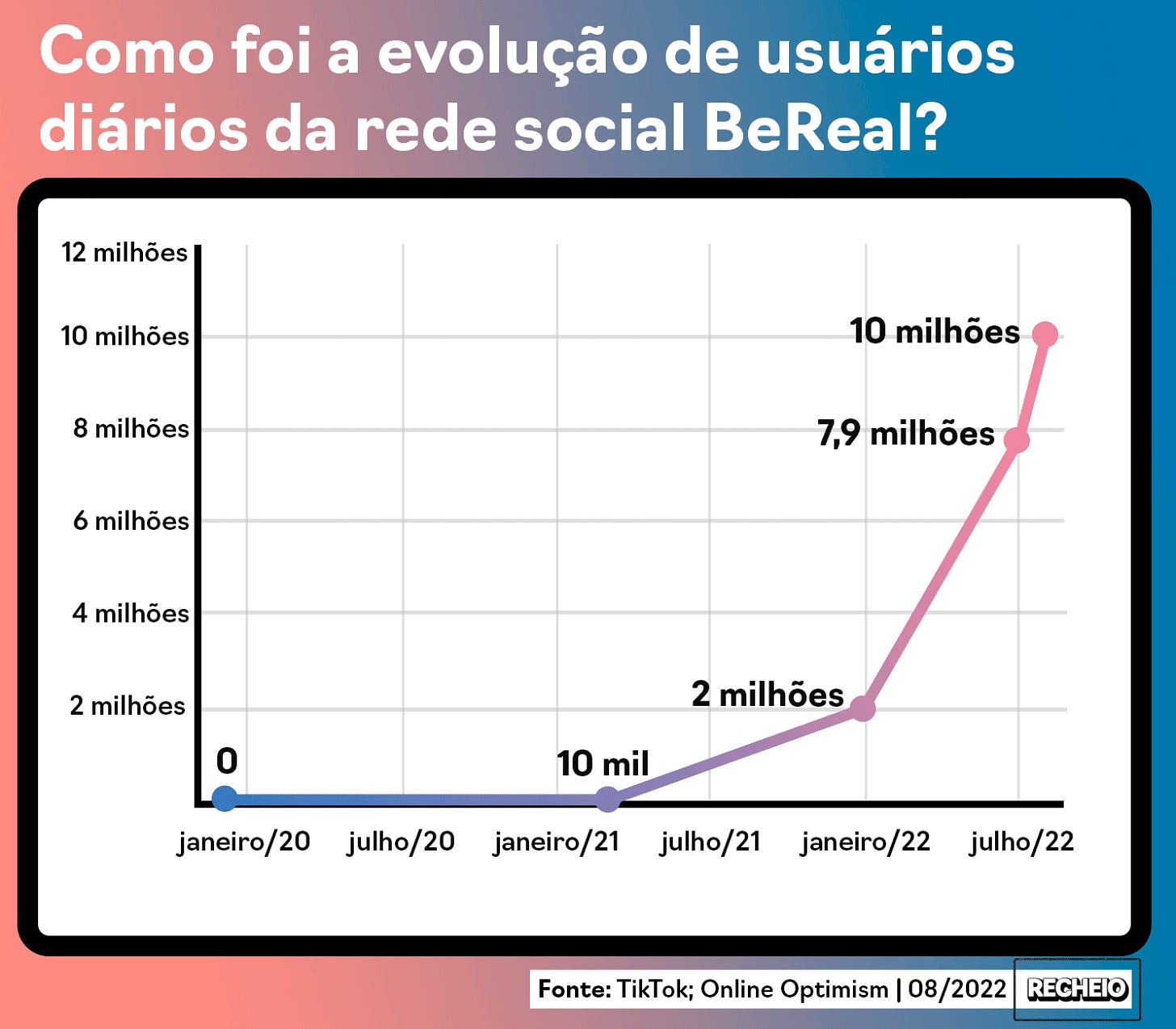 Como foi a evolução de usuários diários da rede social BeReal?

12 milhões
10 milhões
8 milhões
6 milhões
4 milhões
2 milhões

0
10 mil
2 milhões
7,9 milhões
10 milhões

janeiro/20
julho/20
janeiro/21
julho/21
janeiro/22
julho/22

Fonte: TikTok; Online Optimism | 08/2022
RECHEIO